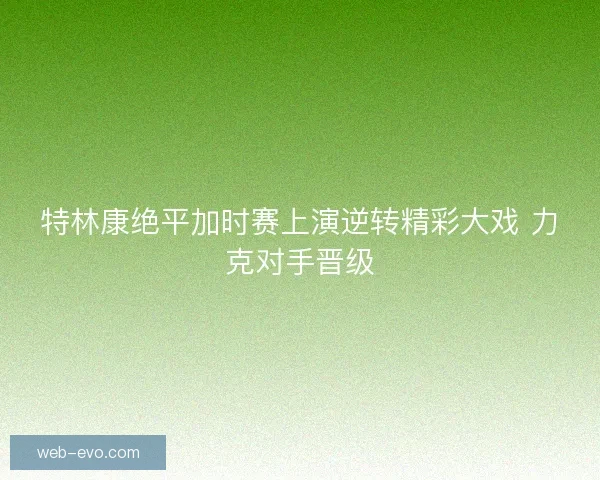 特林康绝平加时赛上演逆转精彩大戏 力克对手晋级

web-evo.com